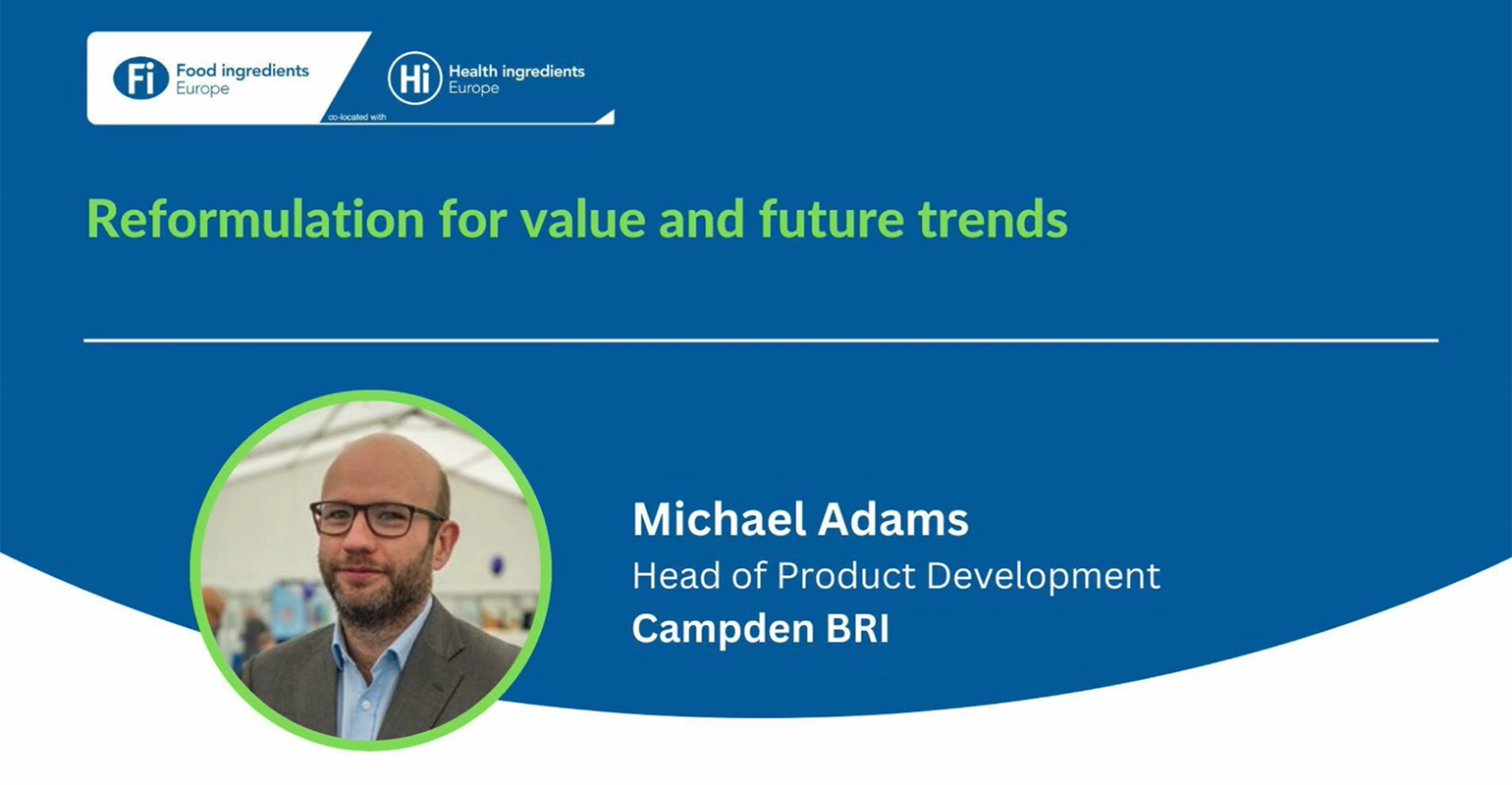 Fi Food ingredients Europe

co-located with

Hi Health ingredients Europe

Reformulation for value and future trends

Michael Adams
Head of Product Development
Campden BRI